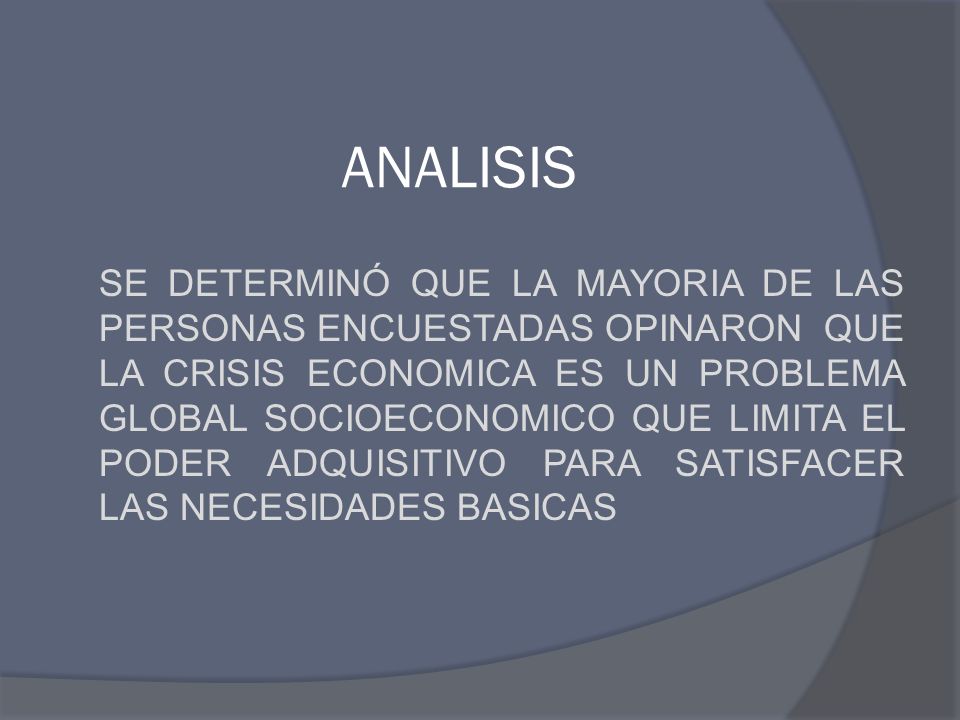 ANALISIS

SE DETERMINÓ QUE LA MAYORIA DE LAS PERSONAS ENCUESTADAS OPINARON QUE LA CRISIS ECONOMICA ES UN PROBLEMA GLOBAL SOCIOECONOMICO QUE LIMITA EL PODER ADQUISITIVO PARA SATISFACER LAS NECESIDADES BASICAS